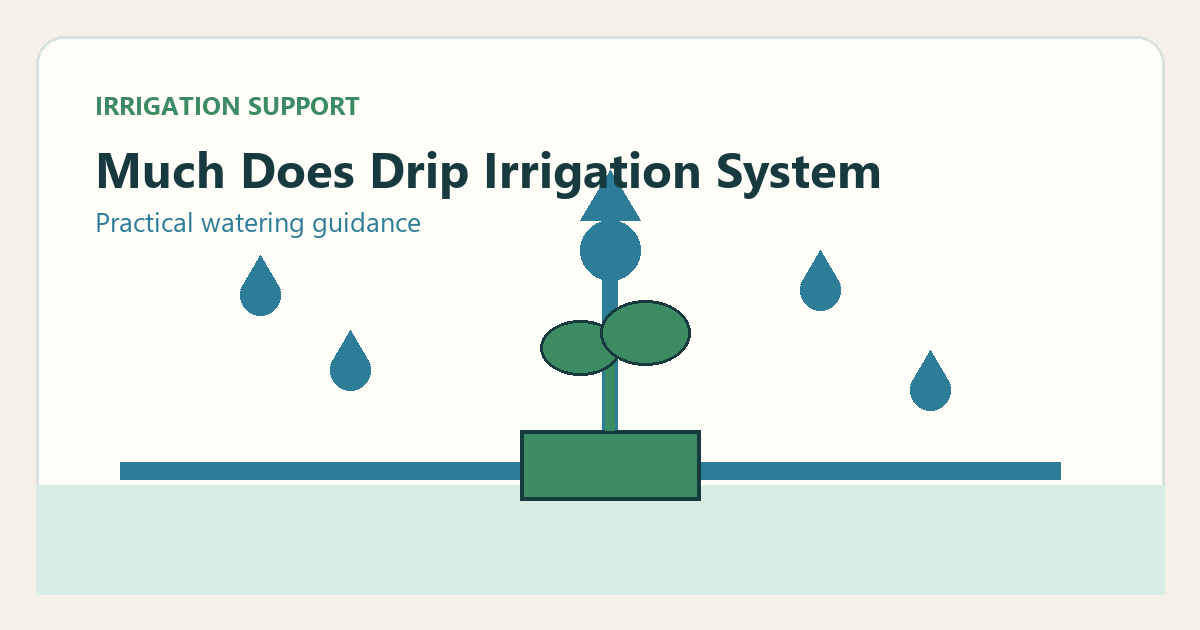 IRRIGATION SUPPORT

Much Does Drip Irrigation System

Practical watering guidance